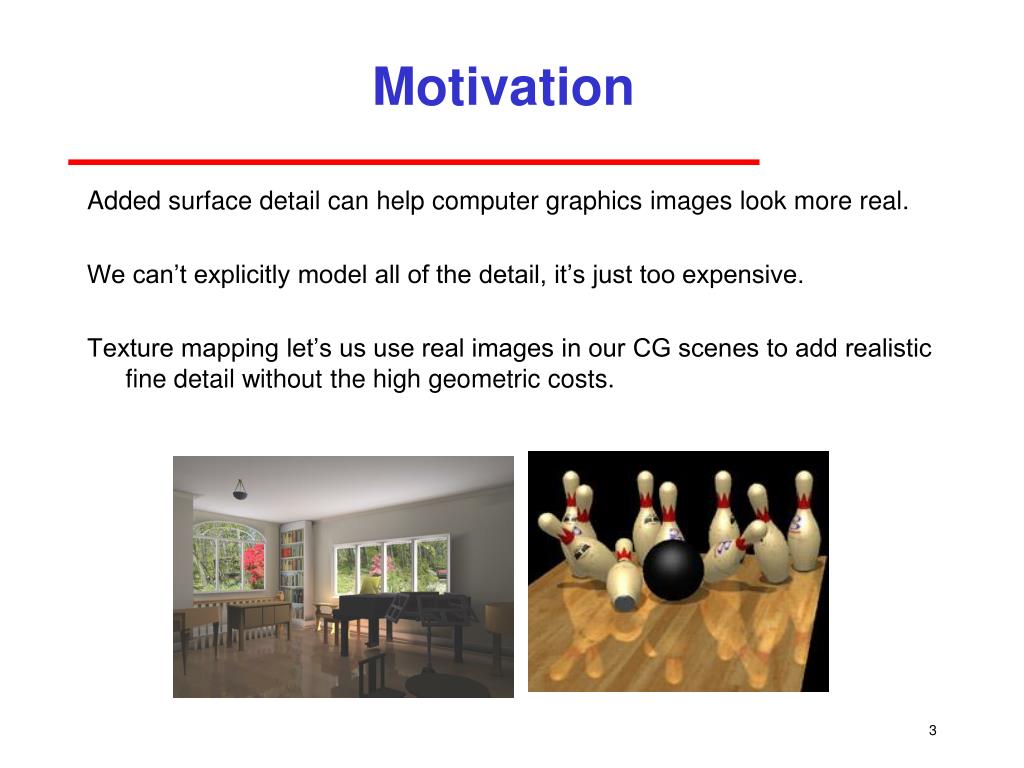 Motivation

Added surface detail can help computer graphics images look more real.

We can’t explicitly model all of the detail, it’s just too expensive.

Texture mapping let’s us use real images in our CG scenes to add realistic fine detail without the high geometric costs.

3